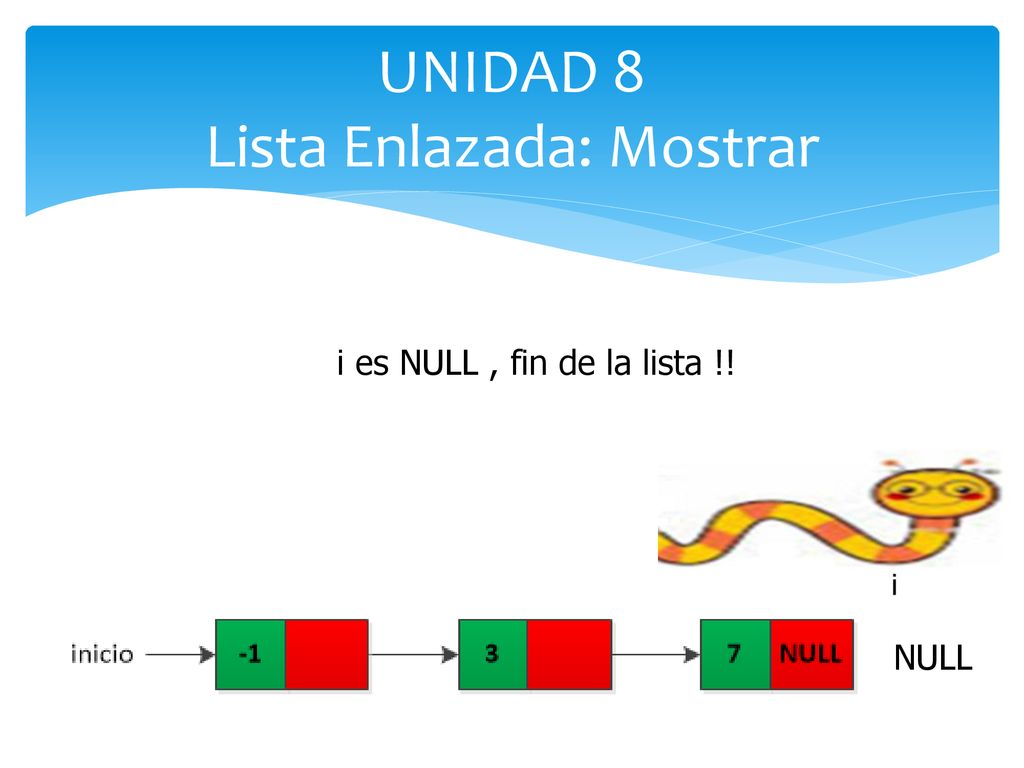 UNIDAD 8
Lista Enlazada: Mostrar

i es NULL , fin de la lista !!

i

inicio

-1

3

7

NULL

NULL